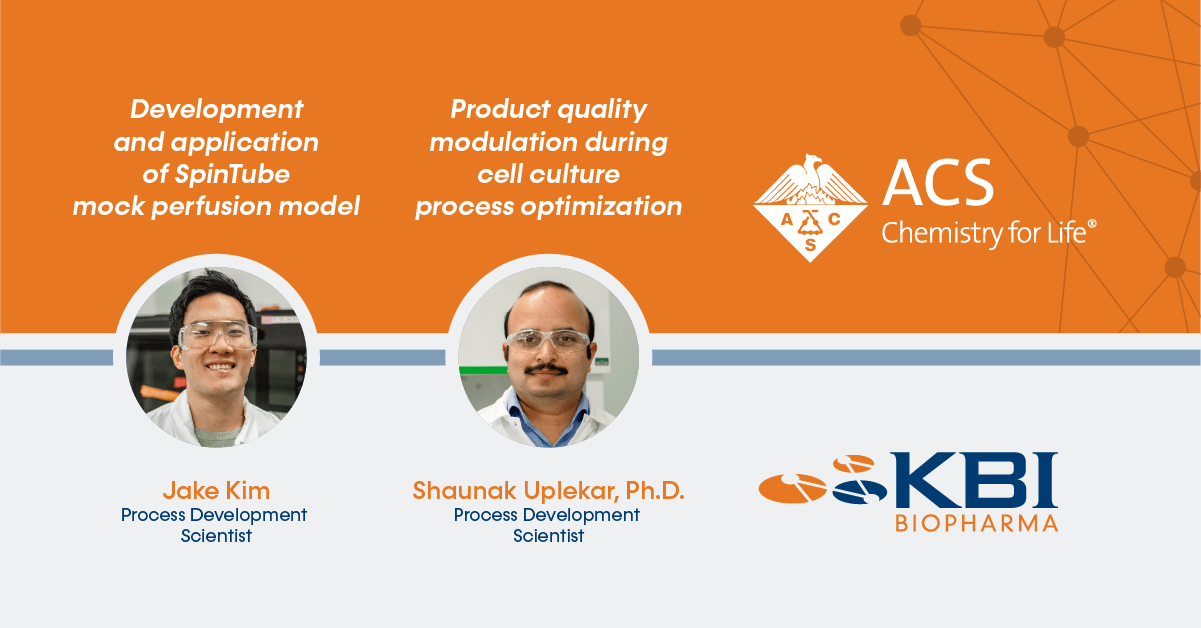 Development and application of SpinTube mock perfusion model

Product quality modulation during cell culture process optimization

A C S

ACS
Chemistry for Life®

Jake Kim
Process Development Scientist

Shaunak Uplekar, Ph.D.
Process Development Scientist

KBI
BIOPHARMA